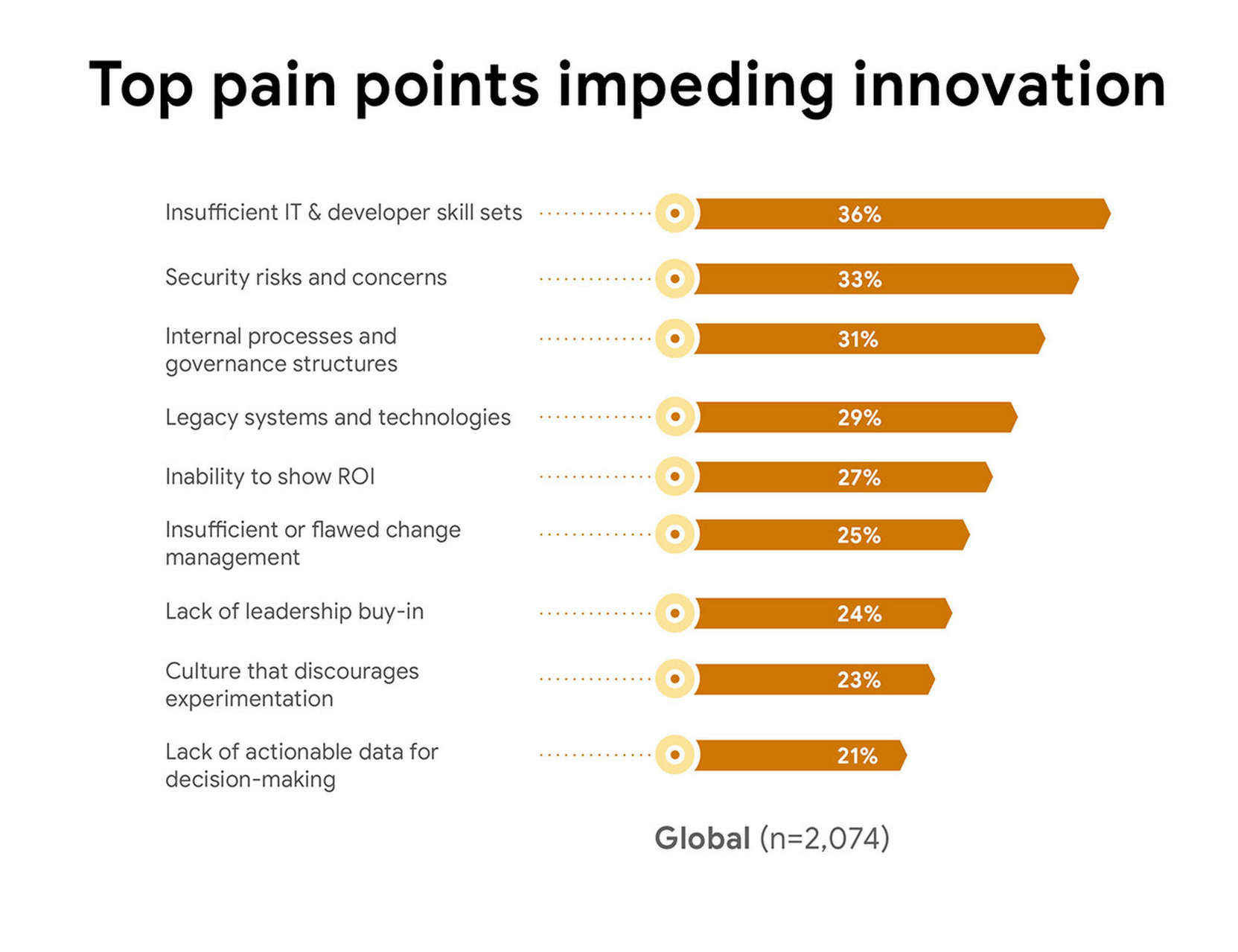 Top pain points impeding innovation

Insufficient IT & developer skill sets 36%

Security risks and concerns 33%

Internal processes and governance structures 31%

Legacy systems and technologies 29%

Inability to show ROI 27%

Insufficient or flawed change management 25%

Lack of leadership buy-in 24%

Culture that discourages experimentation 23%

Lack of actionable data for decision-making 21%

Global (n=2,074)